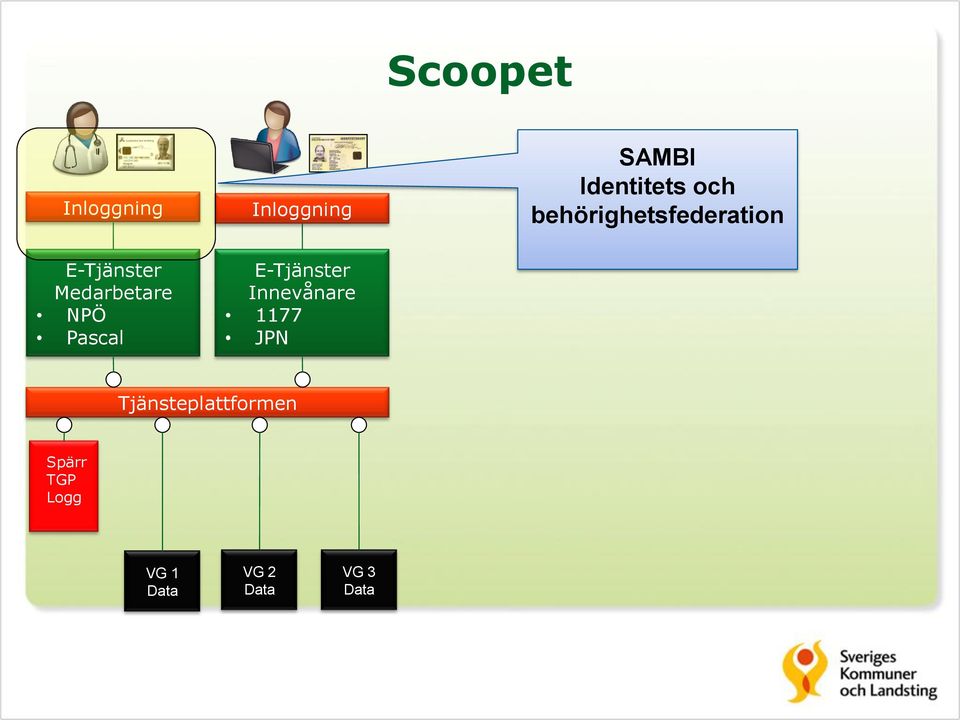 Scoopet

SAMBI
Identitets och
behörighetsfederation

Inloggning

Inloggning

E-Tjänster
Medarbetare
• NPÖ
• Pascal

E-Tjänster
Innevånare
• 1177
• JPN

Tjänsteplattformen

Spärr
TGP
Logg

VG 1
Data

VG 2
Data

VG 3
Data

Sveriges
Kommuner
och Landsting